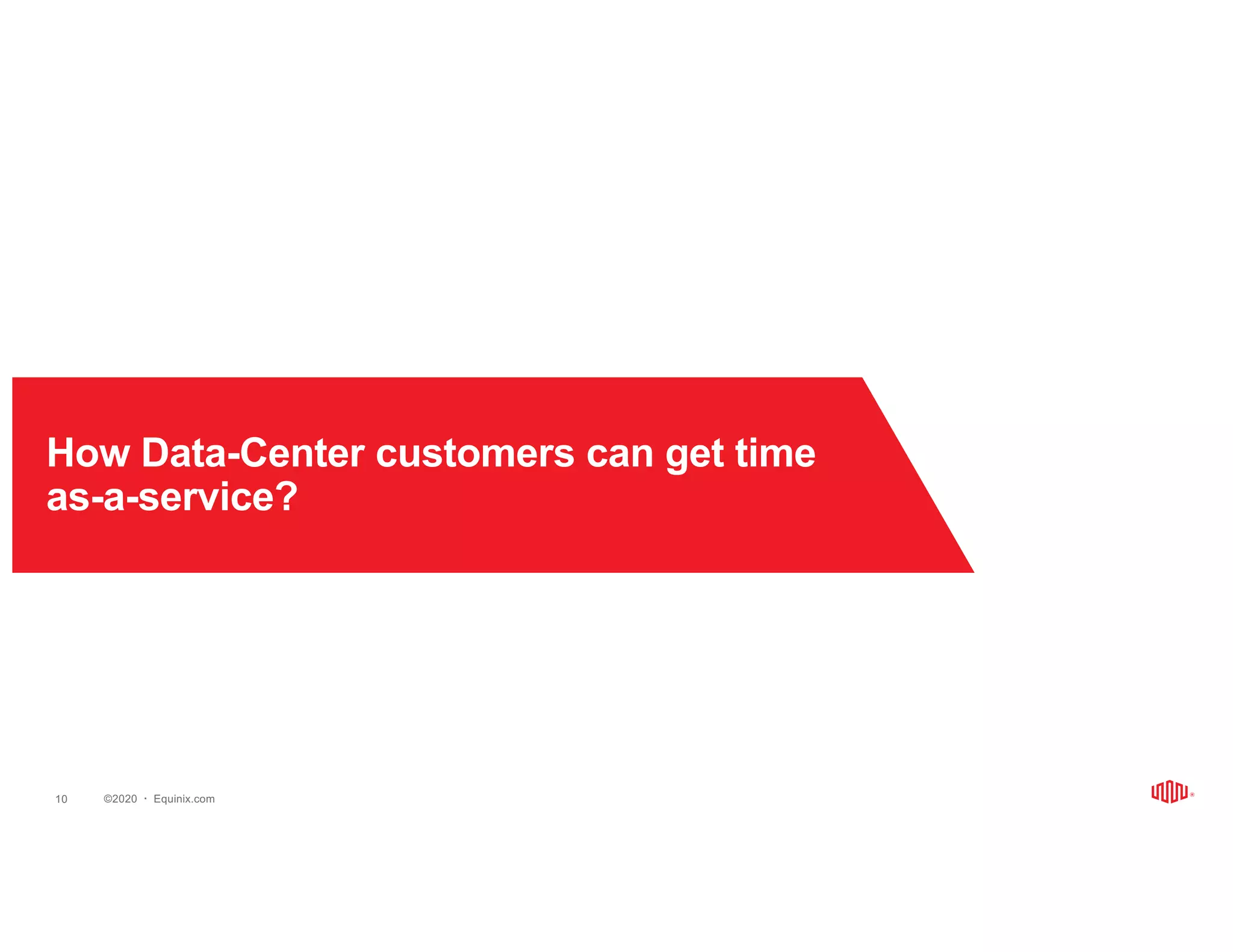 How Data-Center customers can get time as-a-service?

10 ©2020 · Equinix.com